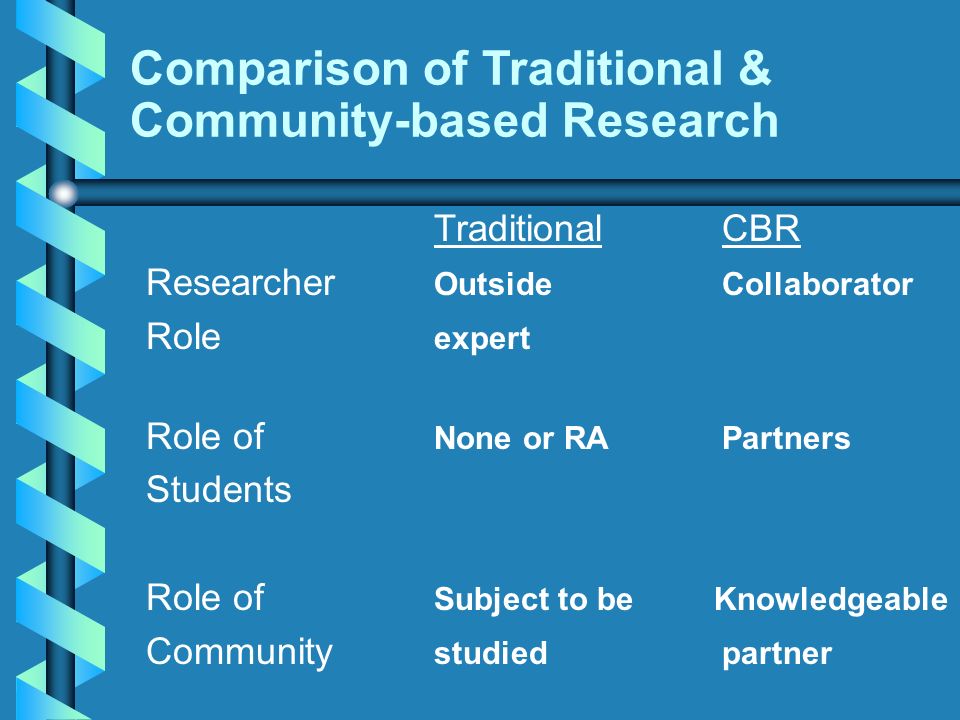 Comparison of Traditional & Community-based Research

| | Traditional | CBR |
|---|---|---|
| Researcher Role | Outside expert | Collaborator |
| Role of Students | None or RA | Partners |
| Role of Community | Subject to be studied | Knowledgeable partner |